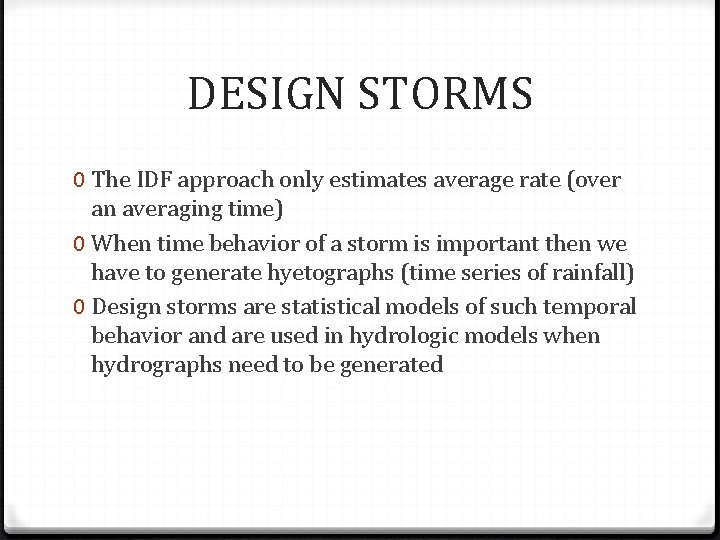 DESIGN STORMS

0 The IDF approach only estimates average rate (over an averaging time)

0 When time behavior of a storm is important then we have to generate hyetographs (time series of rainfall)

0 Design storms are statistical models of such temporal behavior and are used in hydrologic models when hydrographs need to be generated